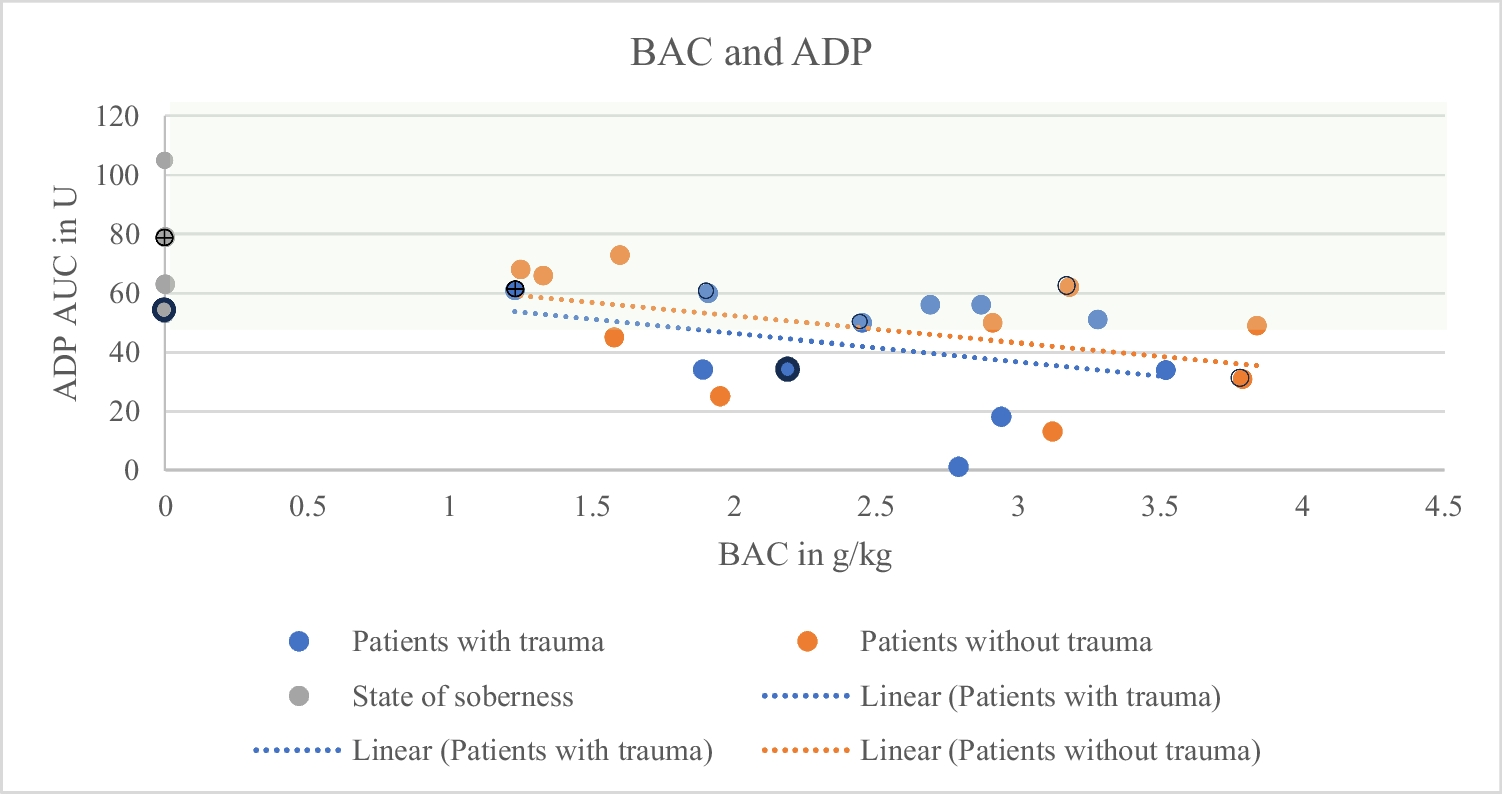 BAC and ADP

ADP AUC in U

120
100
80
60
40
20
0

0 0.5 1 1.5 2 2.5 3 3.5 4 4.5

BAC in g/kg

Patients with trauma
Patients without trauma
State of soberness
Linear (Patients with trauma)
Linear (Patients with trauma)
Linear (Patients without trauma)